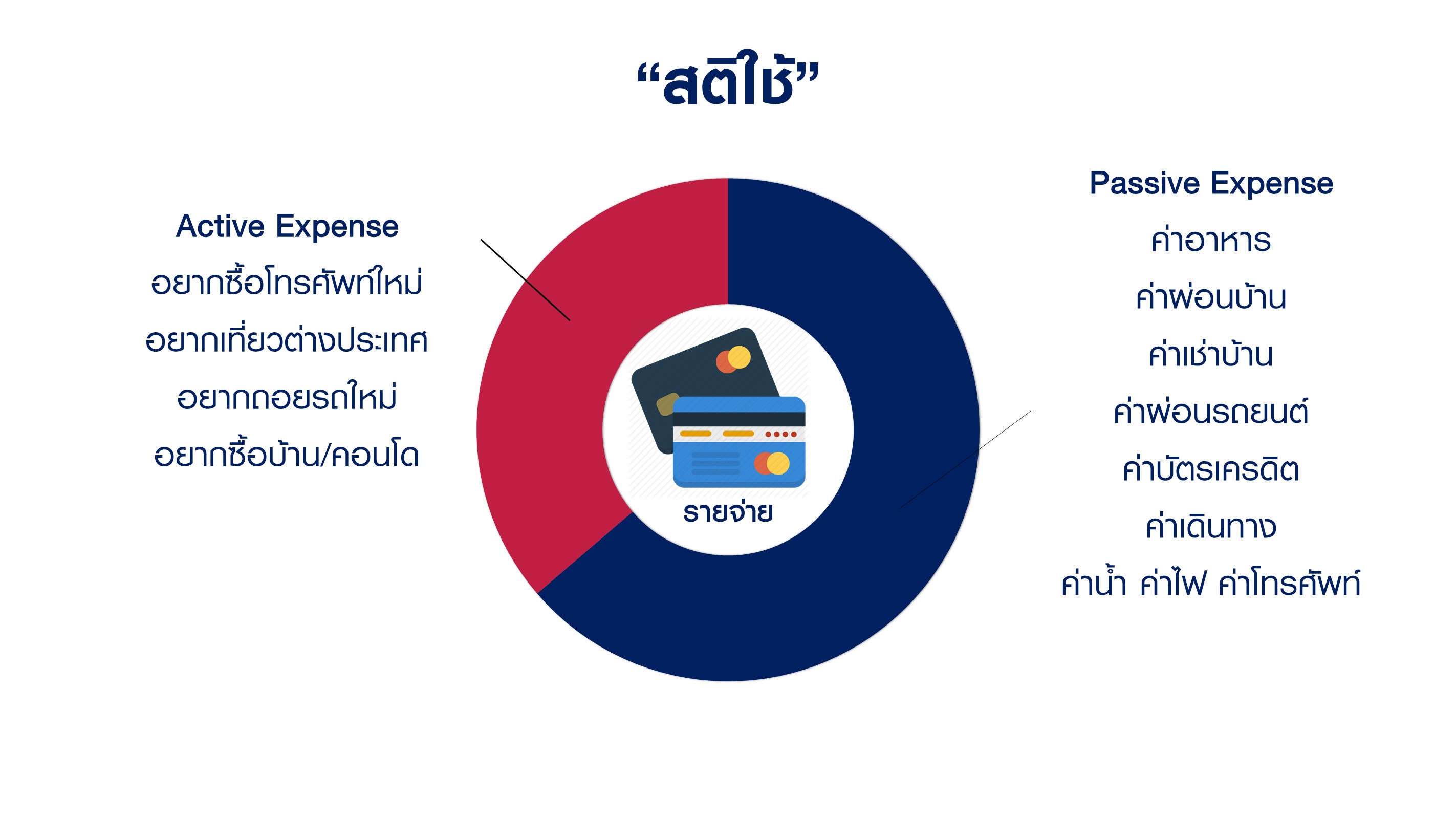 “สติใช้”

Active Expense
อยากซื้อโทรศัพท์ใหม่
อยากเที่ยวต่างประเทศ
อยากถอยรถใหม่
อยากซื้อบ้าน/คอนโด

รายจ่าย

Passive Expense
ค่าอาหาร
ค่าผ่อนบ้าน
ค่าเช่าบ้าน
ค่าผ่อนรถยนต์
ค่าบัตรเครดิต
ค่าเดินทาง
ค่าน้ำ ค่าไฟ ค่าโทรศัพท์